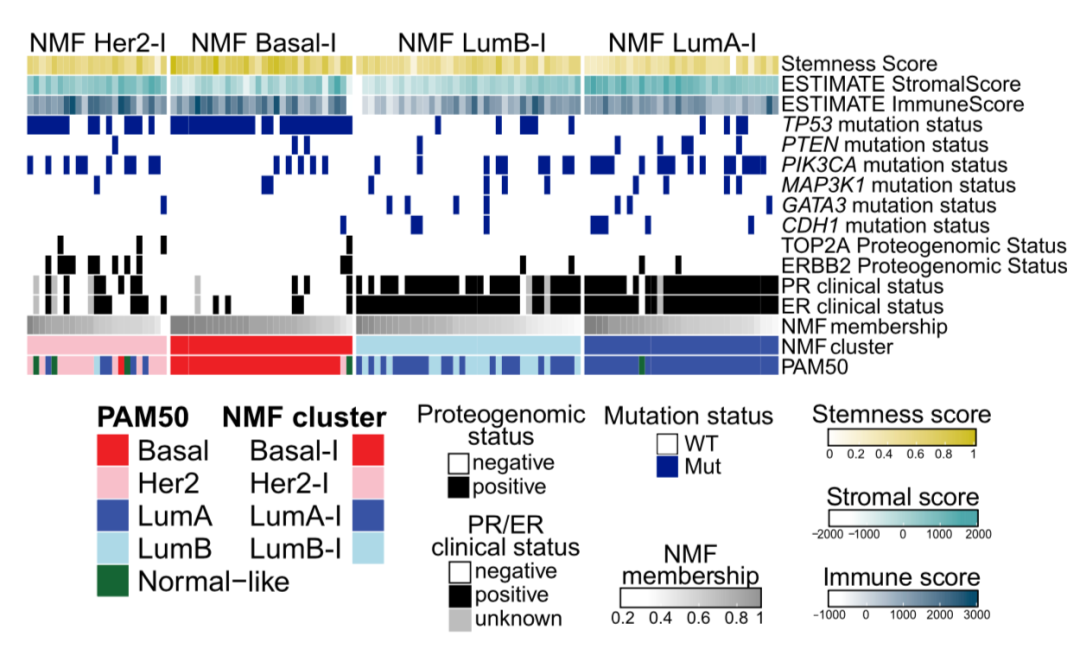 NMF Her2-I NMF Basal-I NMF LumB-I NMF LumA-I

Stemness Score
ESTIMATE StromalScore
ESTIMATE ImmuneScore
TP53 mutation status
PTEN mutation status
PIK3CA mutation status
MAP3K1 mutation status
GATA3 mutation status
CDH1 mutation status
TOP2A Proteogenomic Status
ERBB2 Proteogenomic Status
PR clinical status
ER clinical status
NMF membership
NMF cluster
PAM50

PAM50
Basal
Her2
LumA
LumB
Normal−like

NMF cluster
Basal-I
Her2-I
LumA-I
LumB-I

Proteogenomic status
negative
positive

PR/ER clinical status
negative
positive
unknown

Mutation status
WT
Mut

NMF membership
0.2 0.4 0.6 0.8 1

Stemness score
0 0.2 0.4 0.6 0.8 1

Stromal score
−2000 −1000 0 1000 2000

Immune score
−1000 0 1000 2000 3000